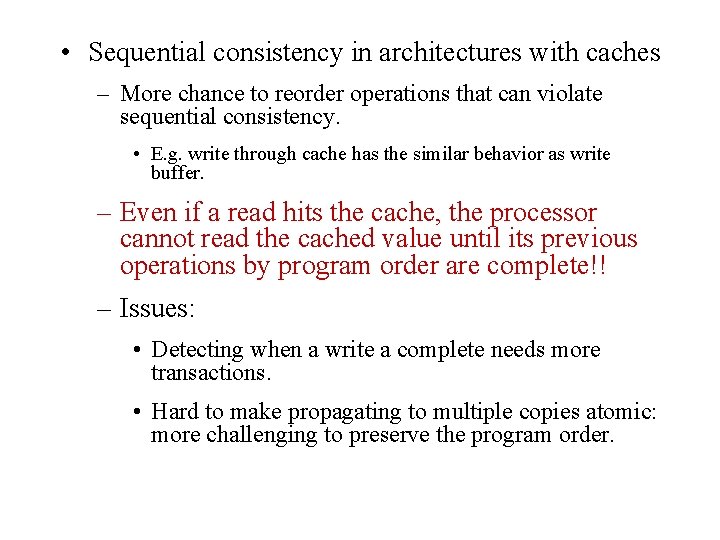 • Sequential consistency in architectures with caches

– More chance to reorder operations that can violate sequential consistency.

• E.g. write through cache has the similar behavior as write buffer.

– Even if a read hits the cache, the processor cannot read the cached value until its previous operations by program order are complete!!

– Issues:

• Detecting when a write a complete needs more transactions.

• Hard to make propagating to multiple copies atomic: more challenging to preserve the program order.